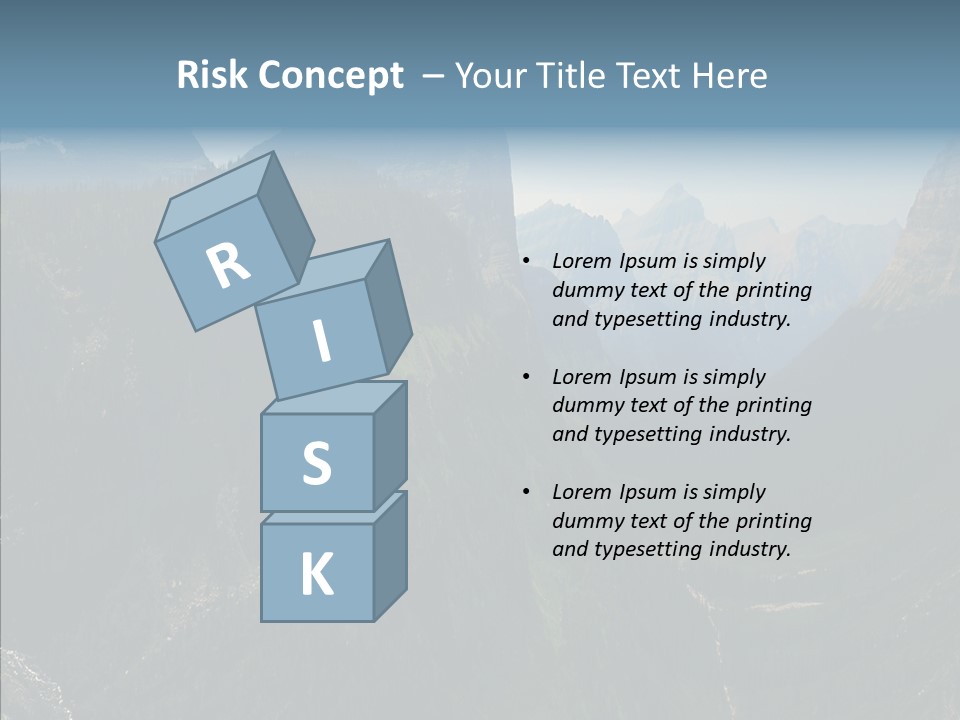 Risk Concept – Your Title Text Here

R
I
S
K

• Lorem Ipsum is simply dummy text of the printing and typesetting industry.

• Lorem Ipsum is simply dummy text of the printing and typesetting industry.

• Lorem Ipsum is simply dummy text of the printing and typesetting industry.